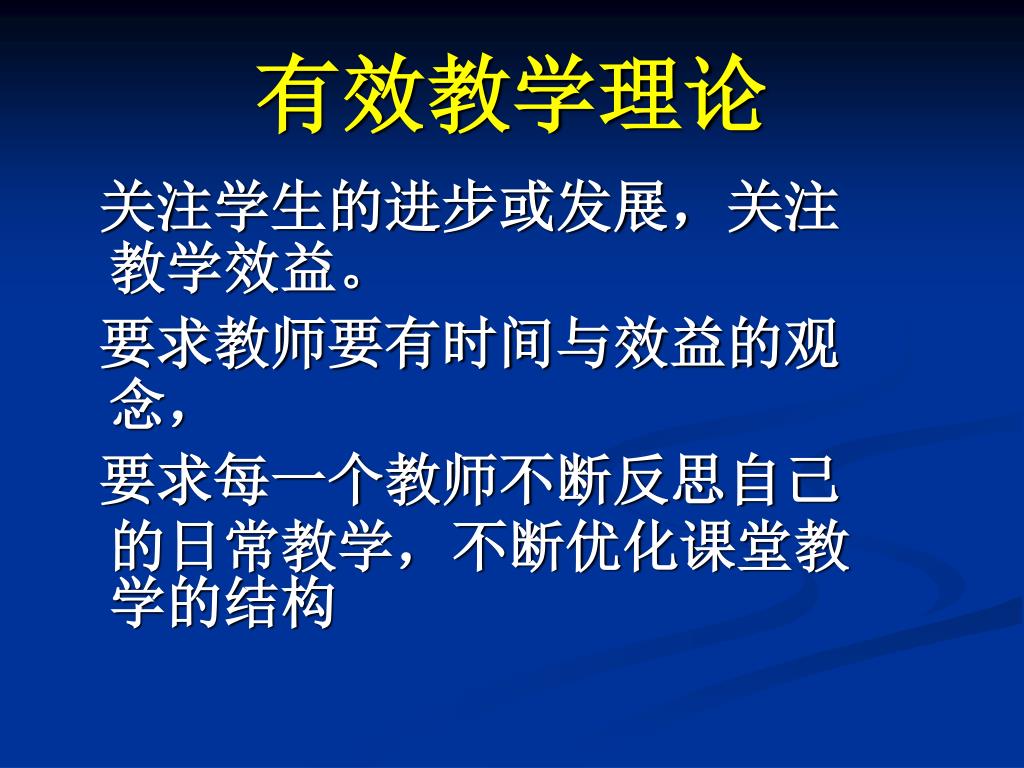 有效教学理论

关注学生的进步或发展，关注教学效益。

要求教师要有时间与效益的观念，

要求每一个教师不断反思自己的日常教学，不断优化课堂教学的结构